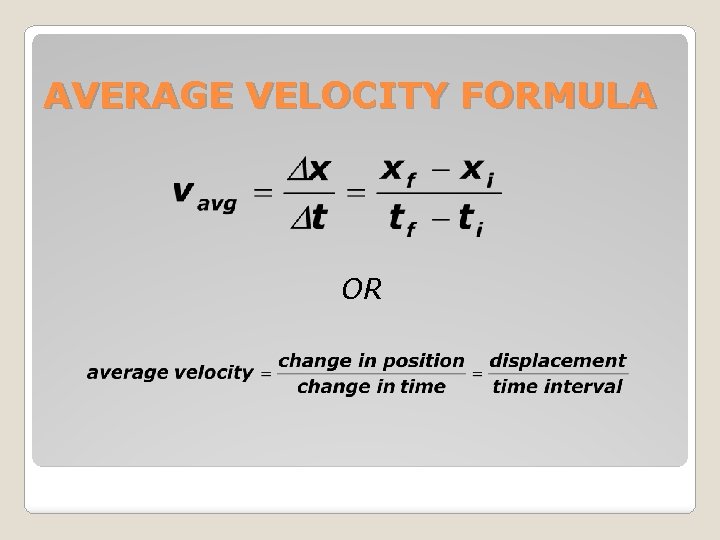 AVERAGE VELOCITY FORMULA

$v_{avg} = \frac{\Delta x}{\Delta t} = \frac{x_f - x_i}{t_f - t_i}$

OR

$\text{average velocity} = \frac{\text{change in position}}{\text{change in time}} = \frac{\text{displacement}}{\text{time interval}}$